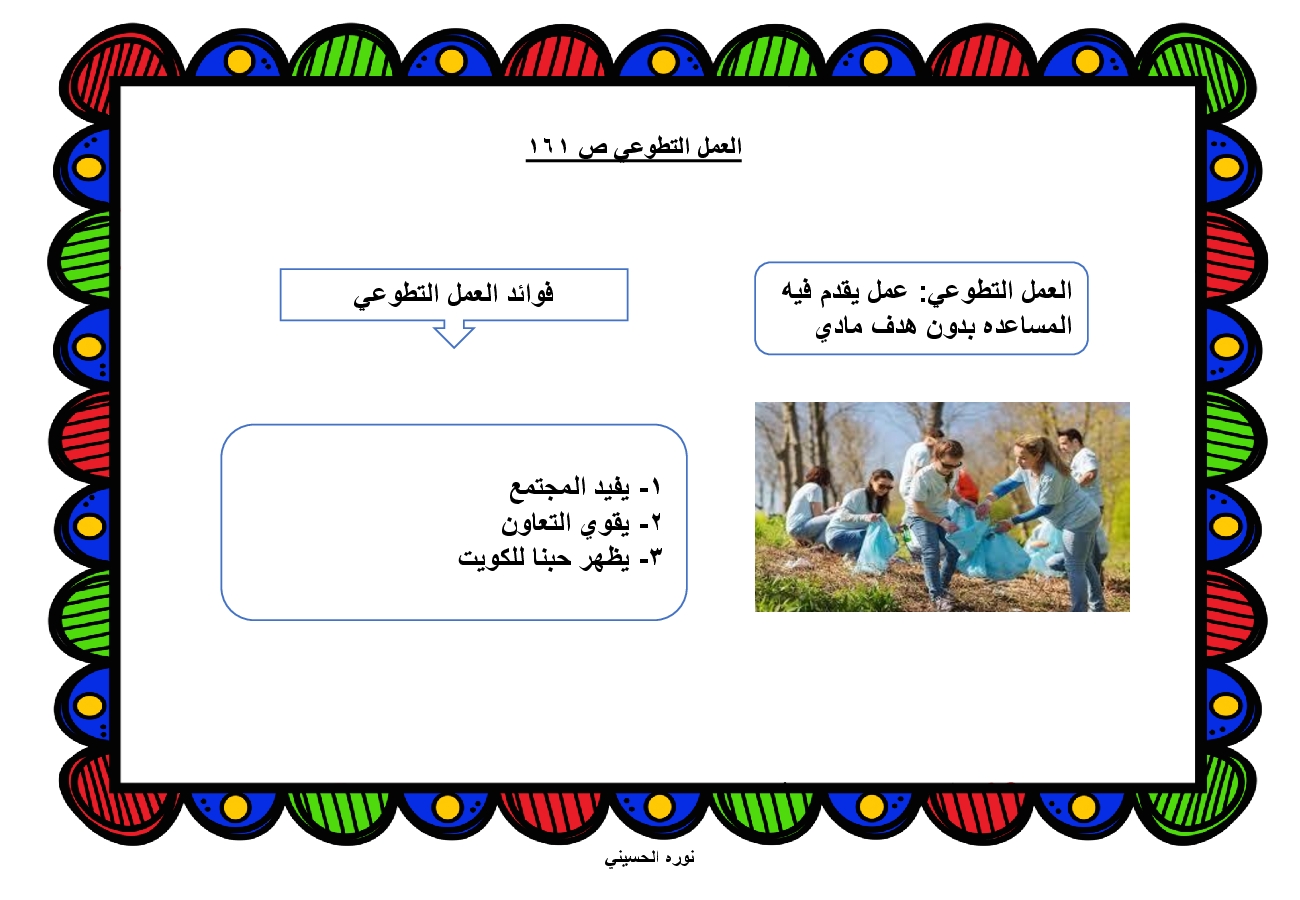 العمل التطوعي ص ١٦١

العمل التطوعي: عمل يقدم فيه المساعده بدون هدف مادي

فوائد العمل التطوعي

١- يفيد المجتمع
٢- يقوي التعاون
٣- يظهر حبنا للكويت

نوره الحسيني